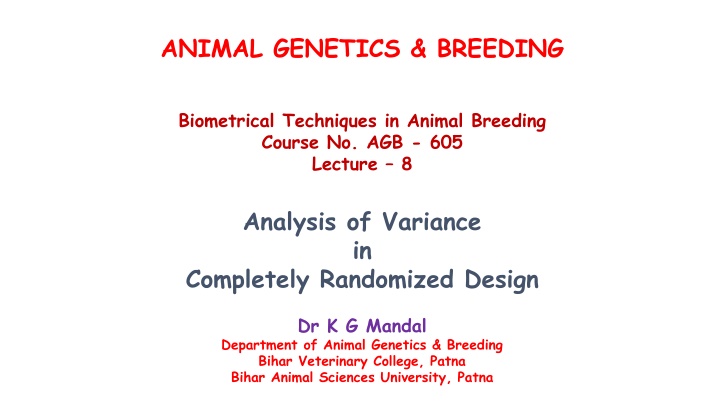 ANIMAL GENETICS & BREEDING

Biometrical Techniques in Animal Breeding
Course No. AGB - 605
Lecture – 8

Analysis of Variance
in
Completely Randomized Design

Dr K G Mandal
Department of Animal Genetics & Breeding
Bihar Veterinary College, Patna
Bihar Animal Sciences University, Patna